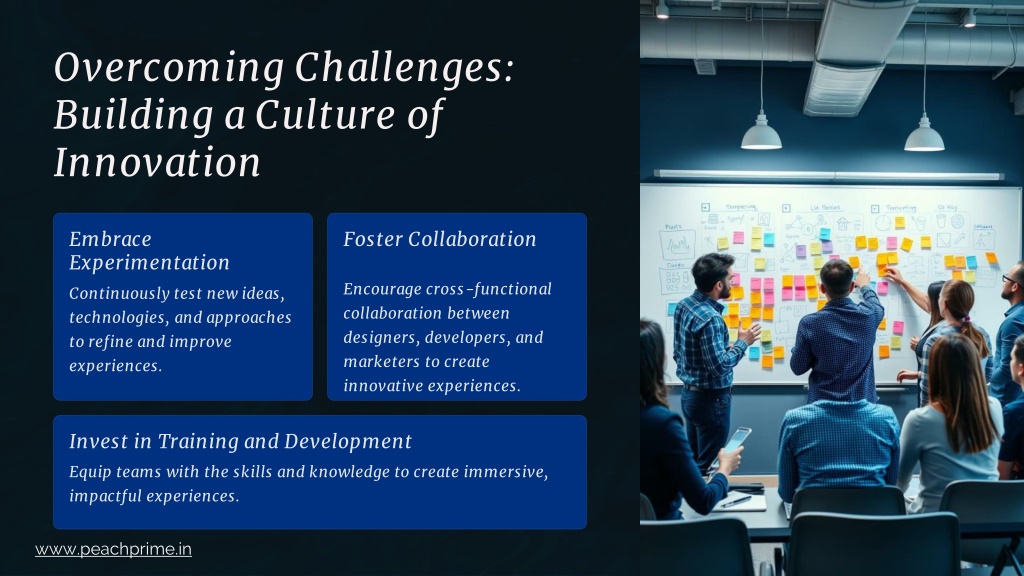 Overcoming Challenges: Building a Culture of Innovation

Embrace Experimentation

Continuously test new ideas, technologies, and approaches to refine and improve experiences.

Foster Collaboration

Encourage cross-functional collaboration between designers, developers, and marketers to create innovative experiences.

Invest in Training and Development

Equip teams with the skills and knowledge to create immersive, impactful experiences.

www.peachprime.in